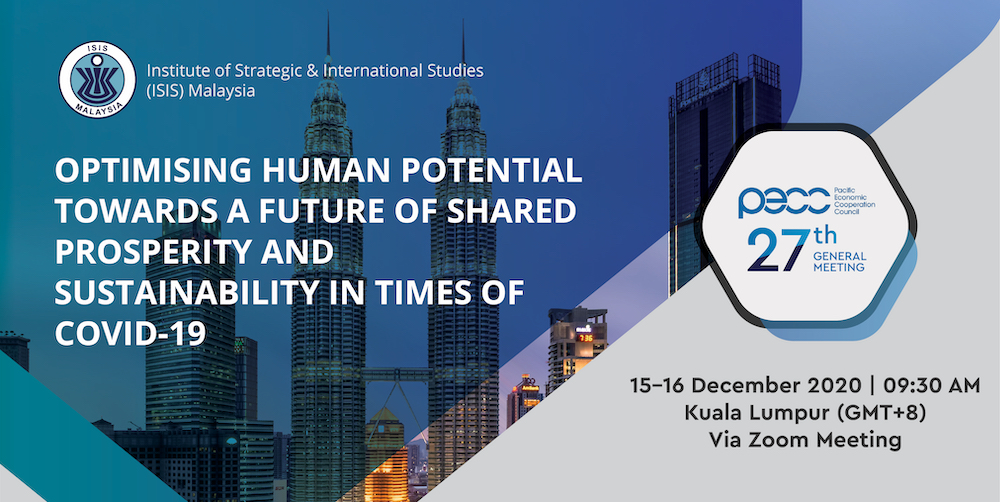 ISIS
MALAYSIA

Institute of Strategic & International Studies (ISIS) Malaysia

OPTIMISING HUMAN POTENTIAL TOWARDS A FUTURE OF SHARED PROSPERITY AND SUSTAINABILITY IN TIMES OF COVID-19

pecc Pacific Economic Cooperation Council
27th GENERAL MEETING

15–16 December 2020 | 09:30 AM
Kuala Lumpur (GMT+8)
Via Zoom Meeting